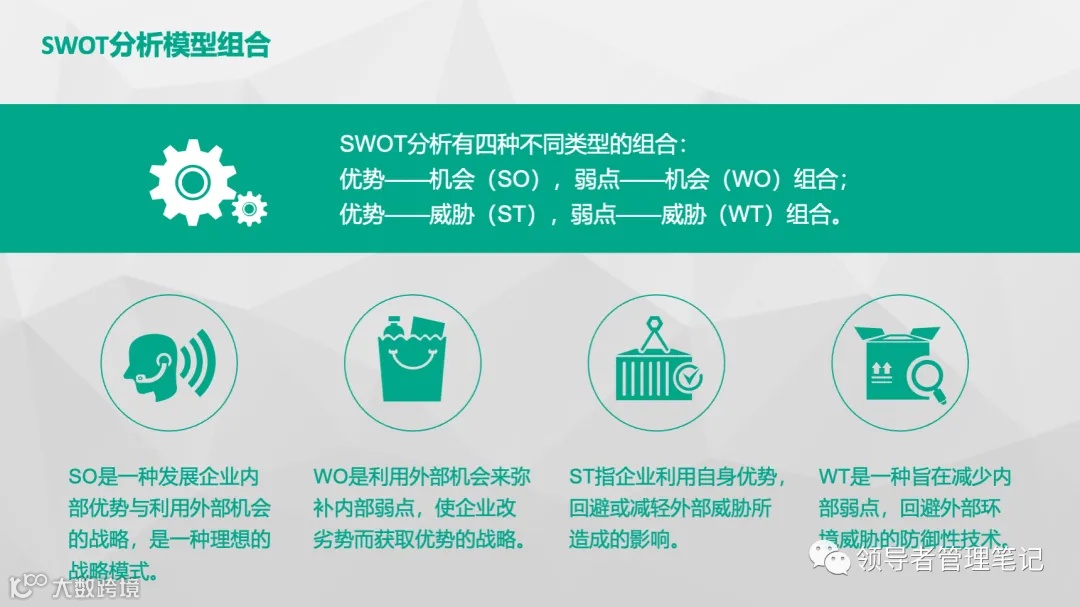 SWOT分析模型组合

SWOT分析有四种不同类型的组合：
优势——机会（SO），弱点——机会（WO）组合；
优势——威胁（ST），弱点——威胁（WT）组合。

SO是一种发展企业内部优势与利用外部机会的战略，是一种理想的战略模式。

WO是利用外部机会来弥补内部弱点，使企业改劣势而获取优势的战略。

ST指企业利用自身优势，回避或减轻外部威胁所造成的影响。

WT是一种旨在减少内部弱点，回避外部环境威胁的防御性技术。

领导者管理笔记

大数跨境